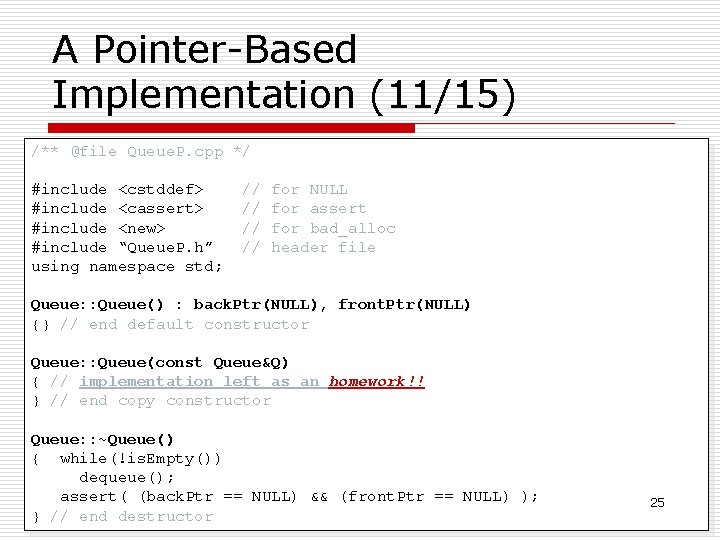 A Pointer-Based Implementation (11/15)

/** @file QueueP.cpp */

#include <cstddef>    // for NULL
#include <cassert>    // for assert
#include <new>        // for bad_alloc
#include “QueueP.h”   // header file
using namespace std;

Queue::Queue() : backPtr(NULL), frontPtr(NULL)
{} // end default constructor

Queue::Queue(const Queue&Q)
{ // implementation left as an homework!!
} // end copy constructor

Queue::~Queue()
{  while(!isEmpty())
     dequeue();
   assert( (backPtr == NULL) && (frontPtr == NULL) );
} // end destructor

25